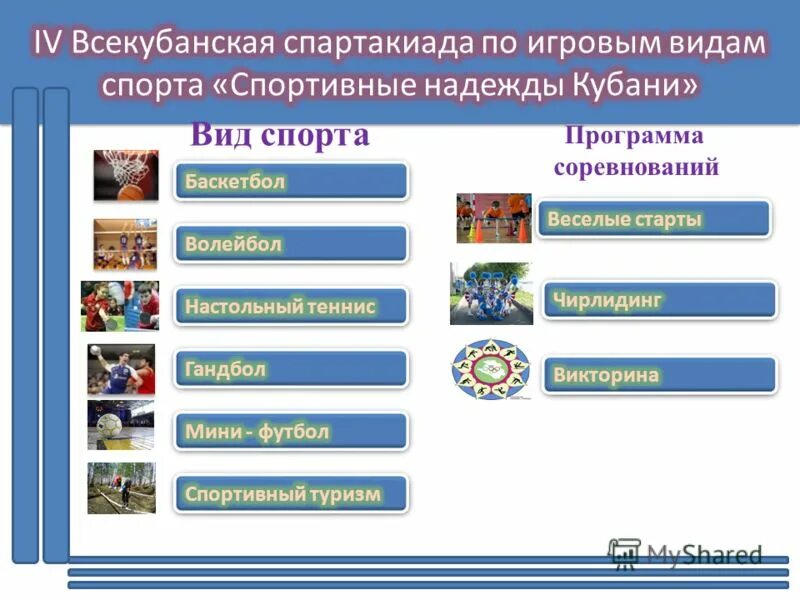 IV Всекубанская спартакиада по игровым видам спорта «Спортивные надежды Кубани»

Вид спорта

Баскетбол

Волейбол

Настольный теннис

Гандбол

Мини - футбол

Спортивный туризм

Программа соревнований

Веселые старты

Чирлидинг

Викторина

MyShared